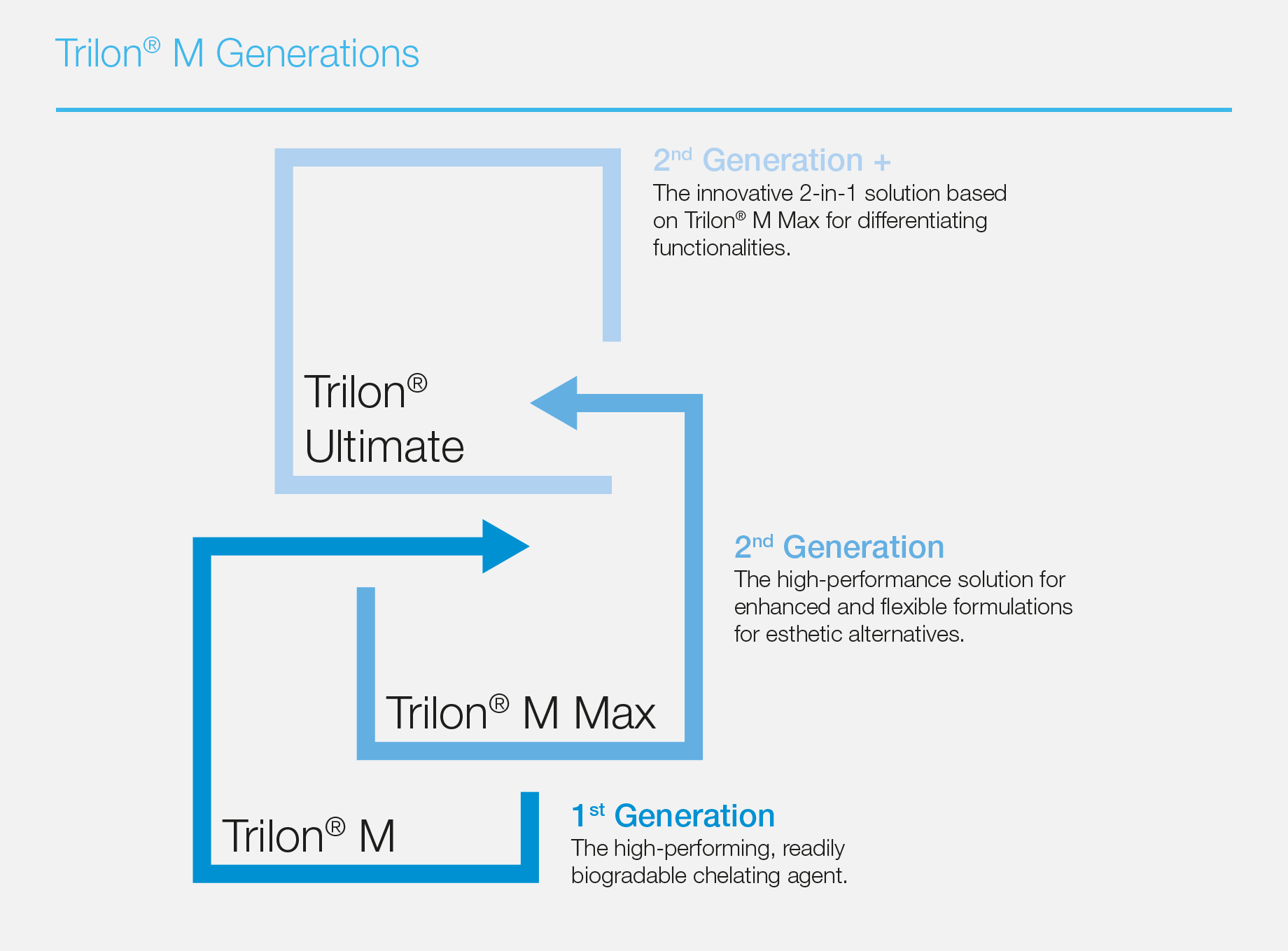 Trilon® M Generations

2nd Generation +
The innovative 2-in-1 solution based on Trilon® M Max for differentiating functionalities.

Trilon® Ultimate

2nd Generation
The high-performance solution for enhanced and flexible formulations for esthetic alternatives.

Trilon® M Max

Trilon® M

1st Generation
The high-performing, readily biogradable chelating agent.